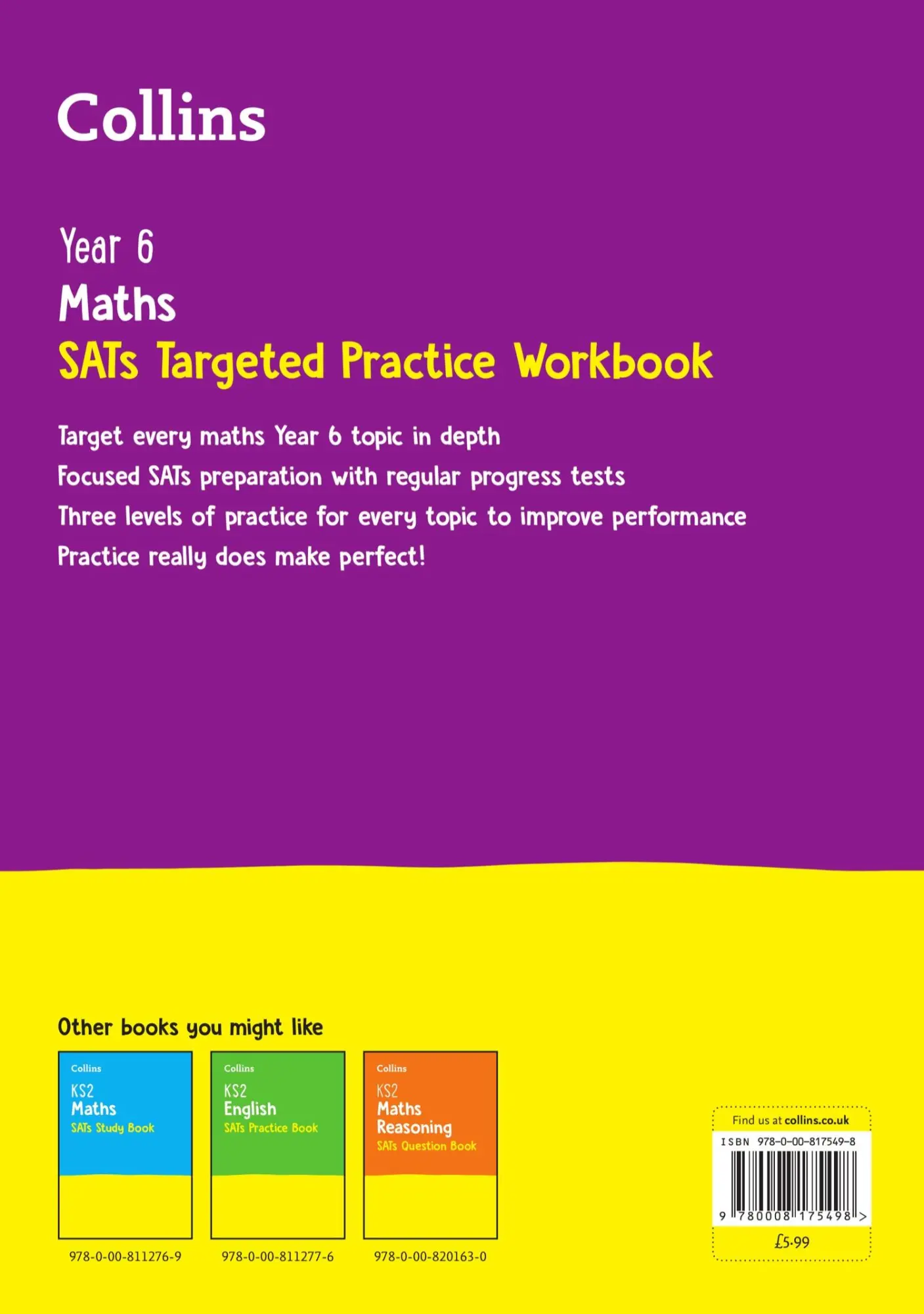 Collins

Year 6
Maths
SATs Targeted Practice Workbook

Target every maths Year 6 topic in depth
Focused SATs preparation with regular progress tests
Three levels of practice for every topic to improve performance
Practice really does make perfect!

Other books you might like

Collins
KS2
Maths
SATs Study Book

978-0-00-811276-9

Collins
KS2
English
SATs Practice Book

978-0-00-811277-6

Collins
KS2
Maths
Reasoning
SATs Question Book

978-0-00-820163-0

Find us at collins.co.uk
ISBN 978-0-00-817549-8
9 780008 175498 >
£5·99